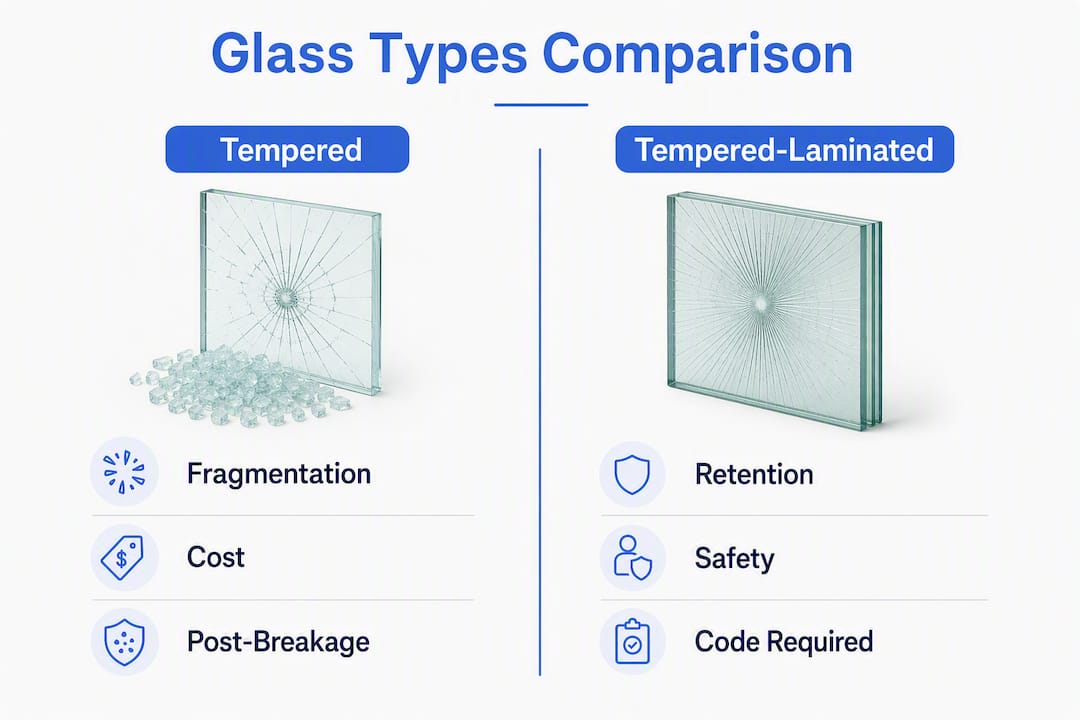 Glass Types Comparison

Tempered

Fragmentation

Cost

Post-Breakage

Tempered-Laminated

Retention

Safety

Code Required